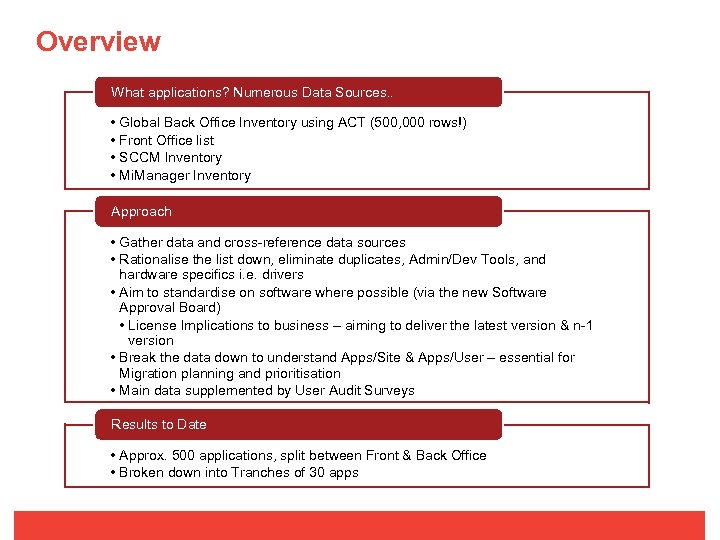 Overview

What applications? Numerous Data Sources..

• Global Back Office Inventory using ACT (500,000 rows!)
• Front Office list
• SCCM Inventory
• MiManager Inventory

Approach

• Gather data and cross-reference data sources
• Rationalise the list down, eliminate duplicates, Admin/Dev Tools, and hardware specifics i.e. drivers
• Aim to standardise on software where possible (via the new Software Approval Board)
• License Implications to business – aiming to deliver the latest version & n-1 version
• Break the data down to understand Apps/Site & Apps/User – essential for Migration planning and prioritisation
• Main data supplemented by User Audit Surveys

Results to Date

• Approx. 500 applications, split between Front & Back Office
• Broken down into Tranches of 30 apps